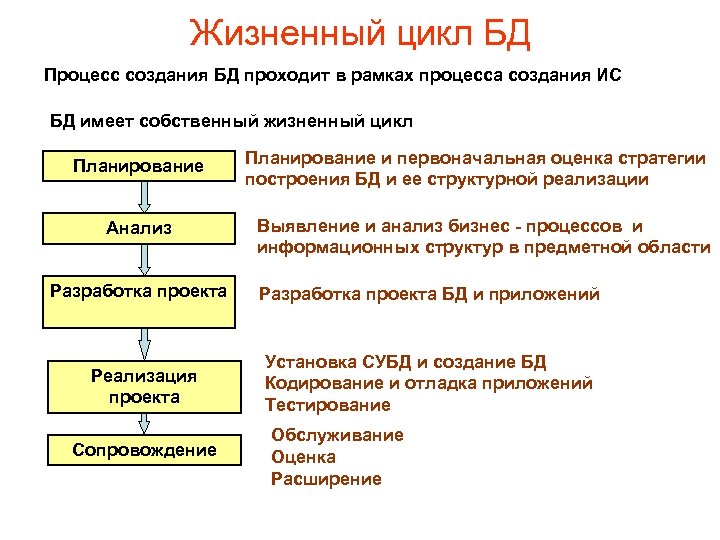 Жизненный цикл БД

Процесс создания БД проходит в рамках процесса создания ИС

БД имеет собственный жизненный цикл

Планирование

Планирование и первоначальная оценка стратегии построения БД и ее структурной реализации

Анализ

Выявление и анализ бизнес - процессов и информационных структур в предметной области

Разработка проекта

Разработка проекта БД и приложений

Реализация проекта

Установка СУБД и создание БД
Кодирование и отладка приложений
Тестирование

Сопровождение

Обслуживание
Оценка
Расширение